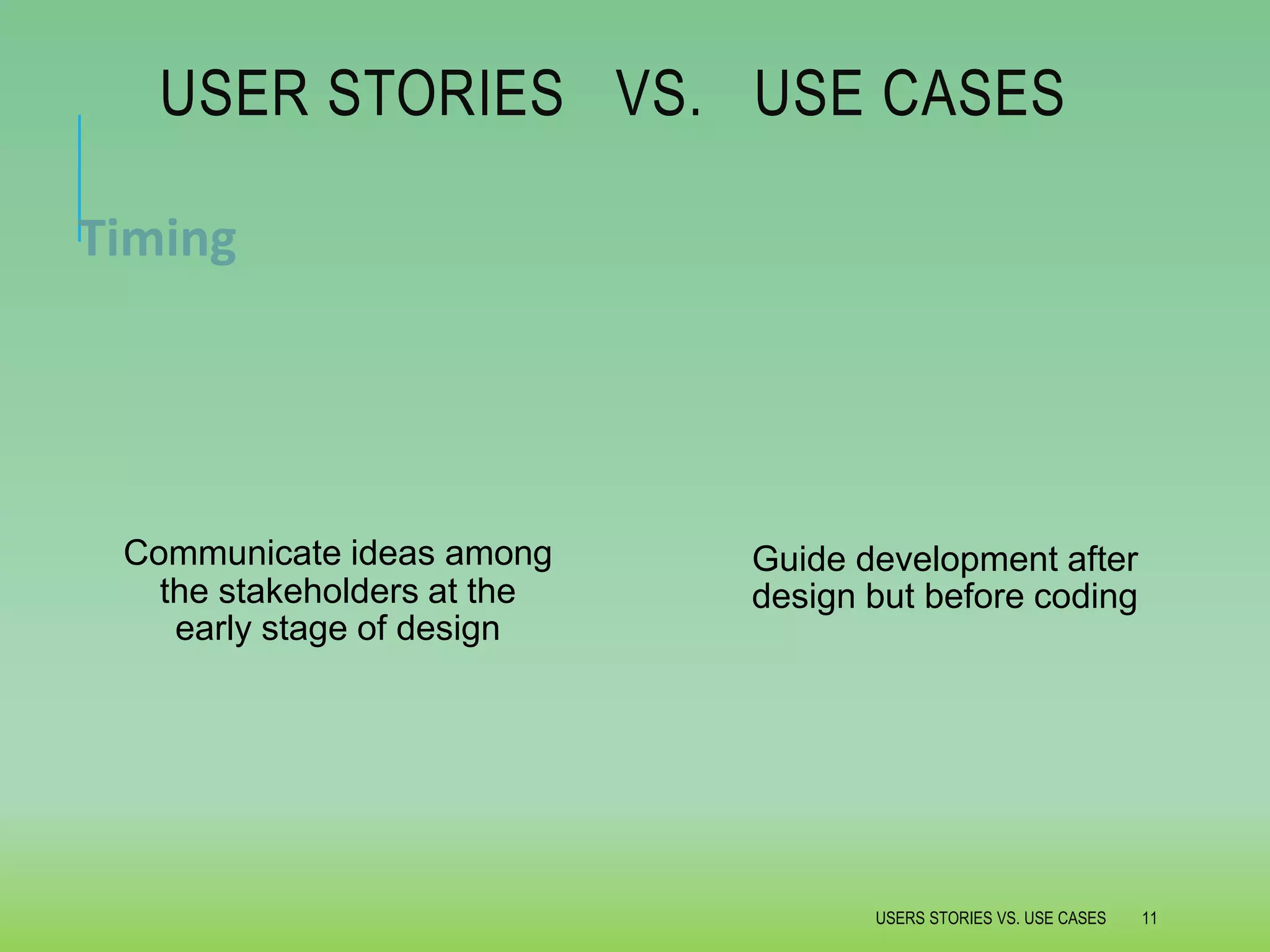 USER STORIES VS. USE CASES

Timing

Communicate ideas among the stakeholders at the early stage of design

Guide development after design but before coding

USERS STORIES VS. USE CASES 11